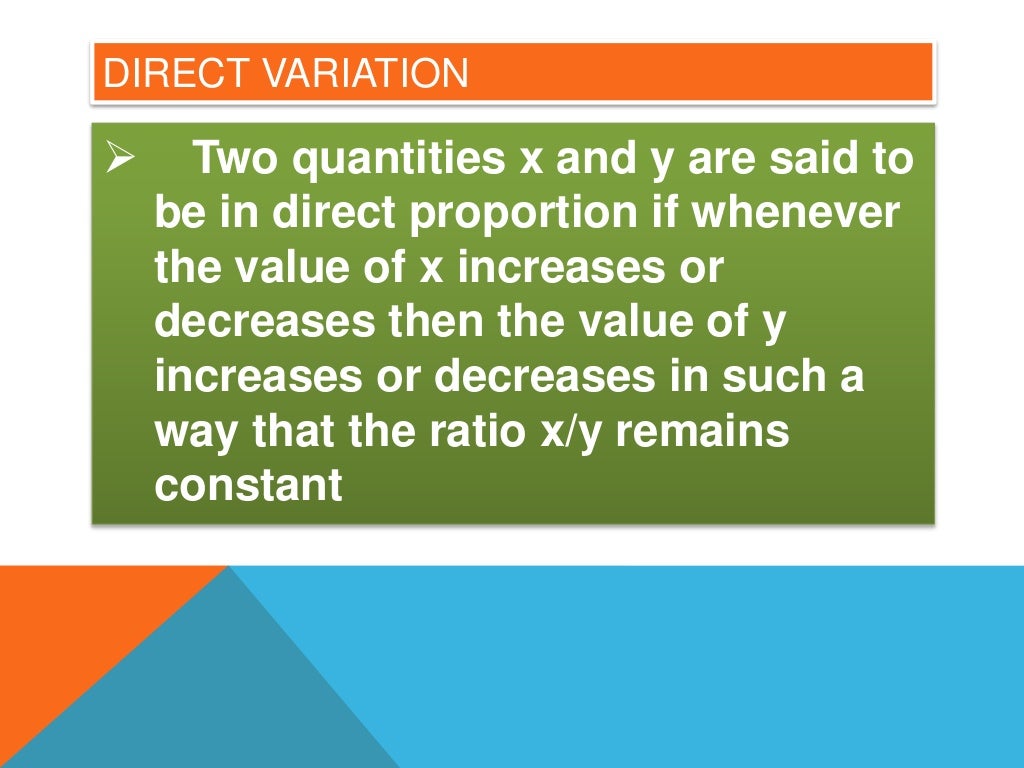 DIRECT VARIATION

➢ Two quantities x and y are said to be in direct proportion if whenever the value of x increases or decreases then the value of y increases or decreases in such a way that the ratio x/y remains constant